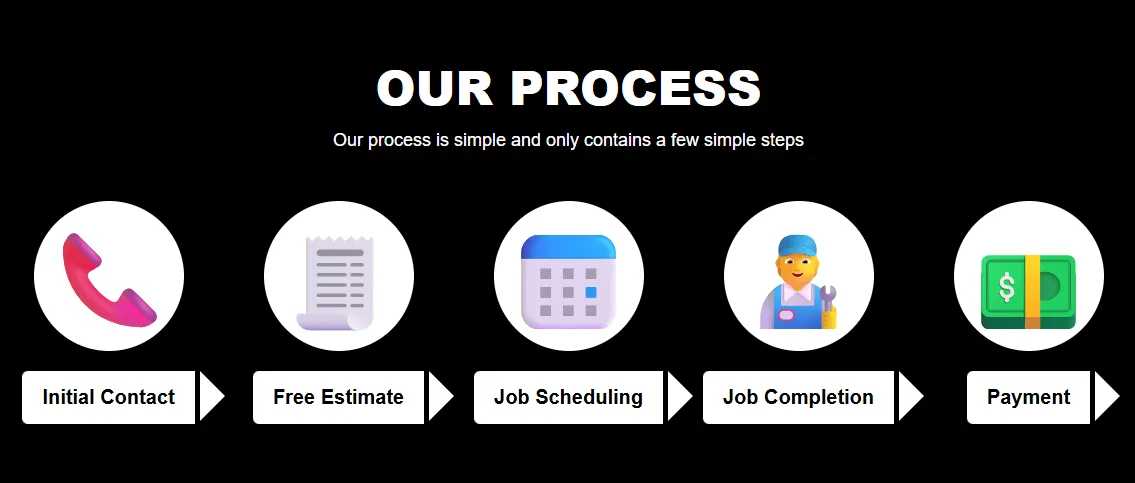 OUR PROCESS

Our process is simple and only contains a few simple steps

Initial Contact

Free Estimate

Job Scheduling

Job Completion

Payment